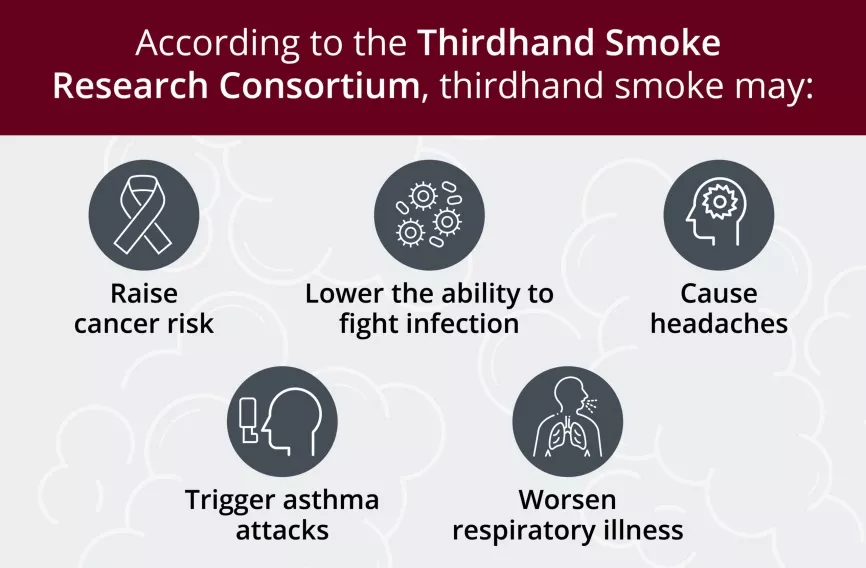 According to the Thirdhand Smoke Research Consortium, thirdhand smoke may:

Raise cancer risk

Lower the ability to fight infection

Cause headaches

Trigger asthma attacks

Worsen respiratory illness